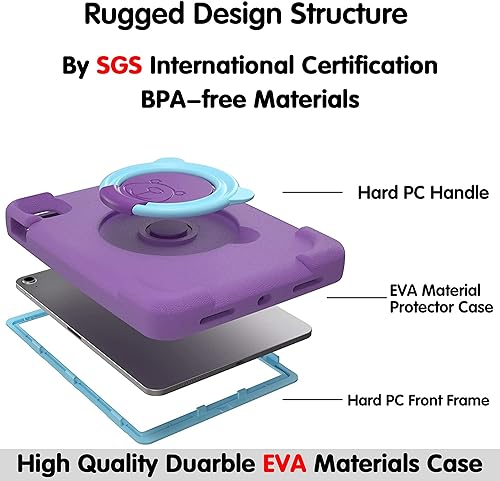 Rugged Design Structure

By SGS International Certification
BPA–free Materials

Hard PC Handle

EVA Material
Protector Case

Hard PC Front Frame

High Quality Duarble EVA Materials Case